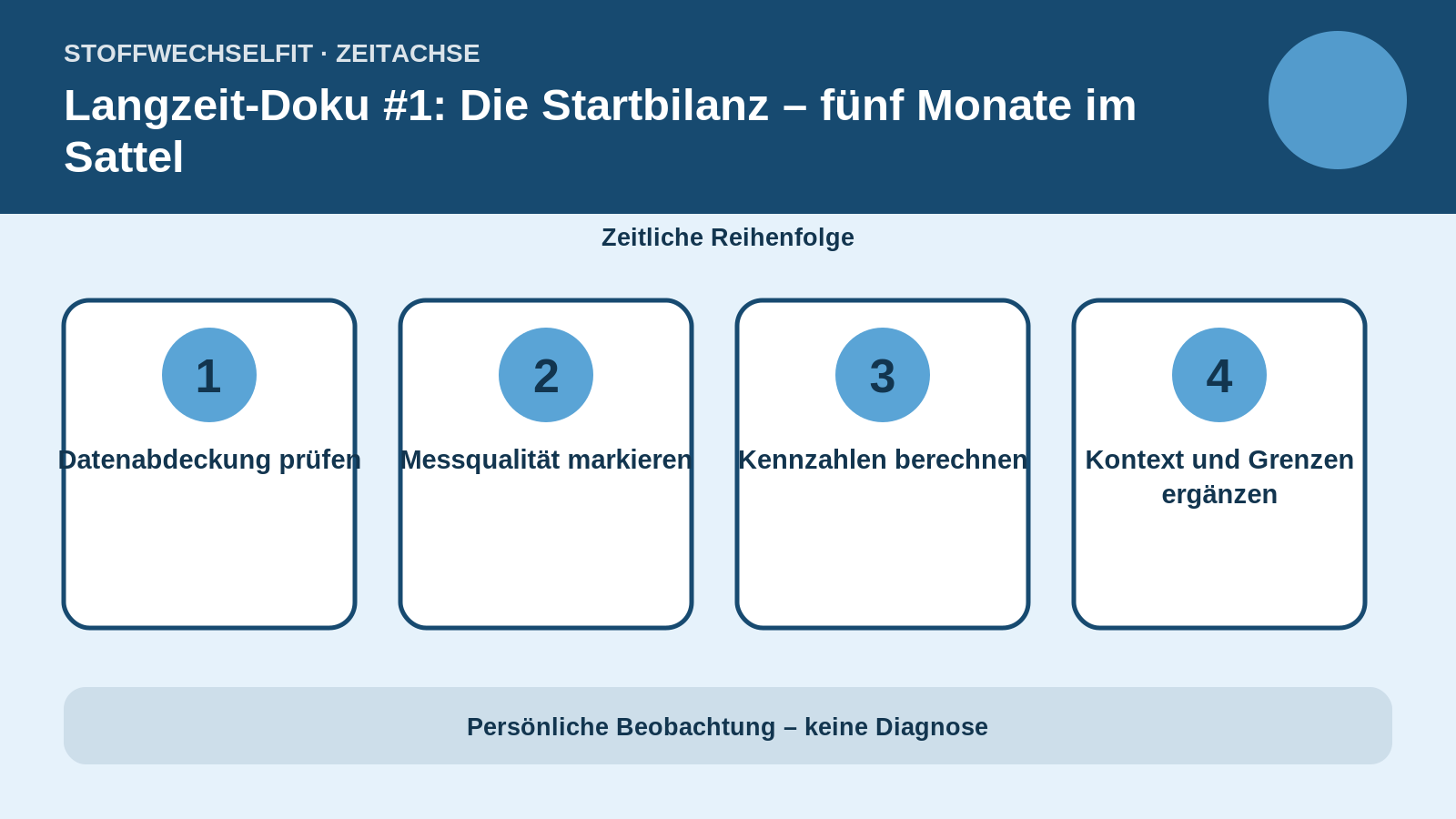 STOFFWECHSELFIT · ZEITACHSE

Langzeit-Doku #1: Die Startbilanz – fünf Monate im Sattel

Zeitliche Reihenfolge

1

Datenabdeckung prüfen

2

Messqualität markieren

3

Kennzahlen berechnen

4

Kontext und Grenzen ergänzen

Persönliche Beobachtung – keine Diagnose